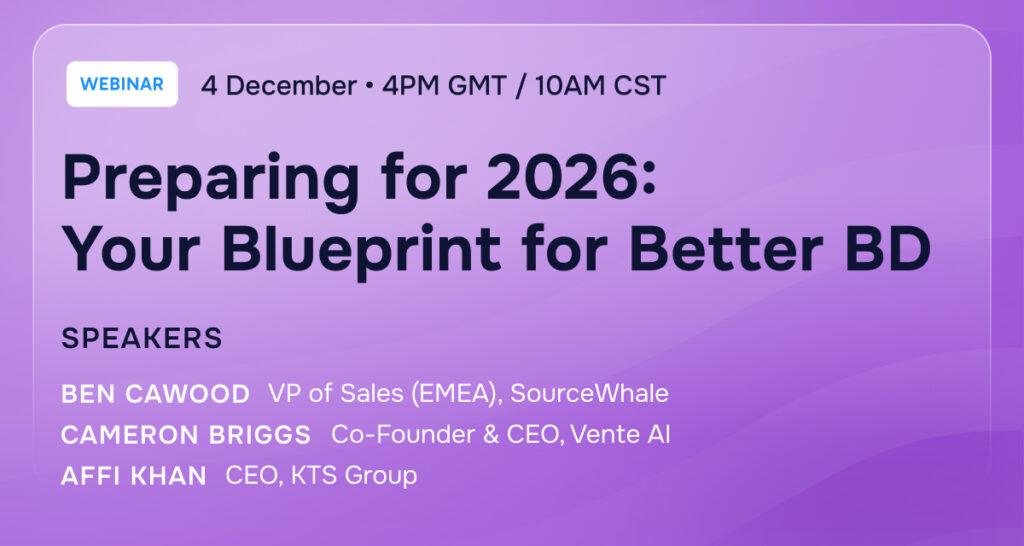 WEBINAR 4 December • 4PM GMT / 10AM CST

Preparing for 2026: Your Blueprint for Better BD

SPEAKERS

BEN CAWOOD VP of Sales (EMEA), SourceWhale
CAMERON BRIGGS Co-Founder & CEO, Vente AI
AFFI KHAN CEO, KTS Group